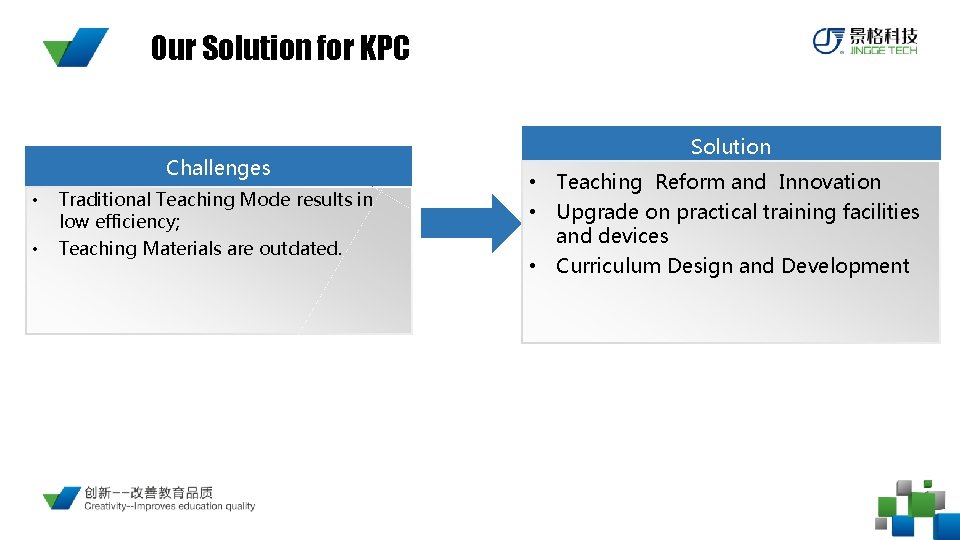 Our Solution for KPC

景格科技
JINGGE TECH

Challenges

• Traditional Teaching Mode results in low efficiency;
• Teaching Materials are outdated.

Solution

• Teaching Reform and Innovation
• Upgrade on practical training facilities and devices
• Curriculum Design and Development

创新--改善教育品质
Creativity--Improves education quality